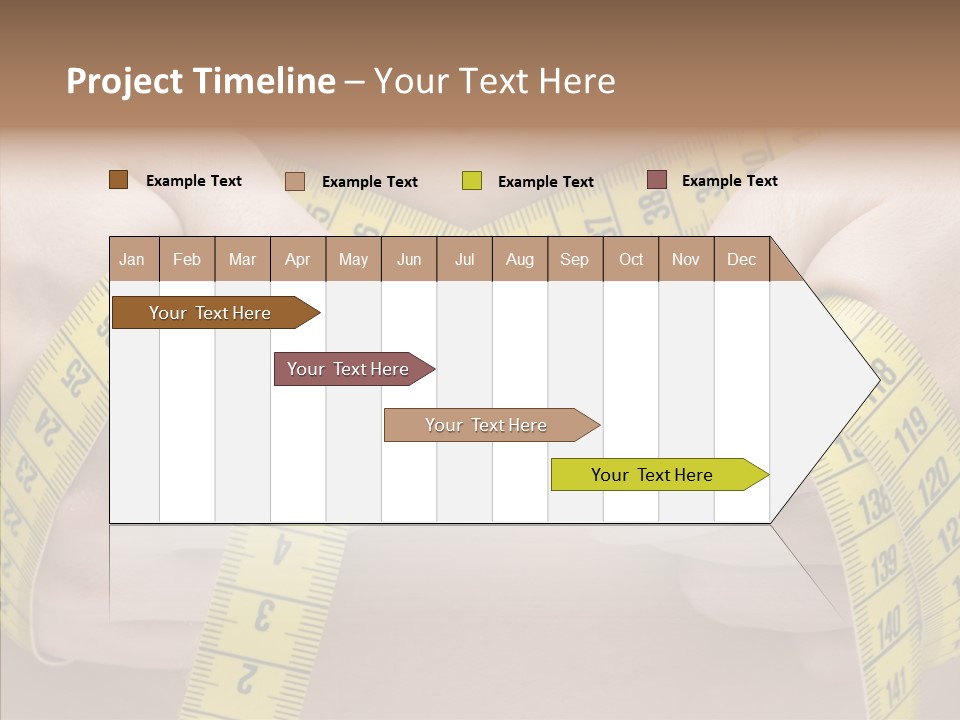 Project Timeline – Your Text Here

Example Text
Example Text
Example Text
Example Text

| Jan | Feb | Mar | Apr | May | Jun | Jul | Aug | Sep | Oct | Nov | Dec |
|---|---|---|---|---|---|---|---|---|---|---|---|

Your Text Here
Your Text Here
Your Text Here
Your Text Here